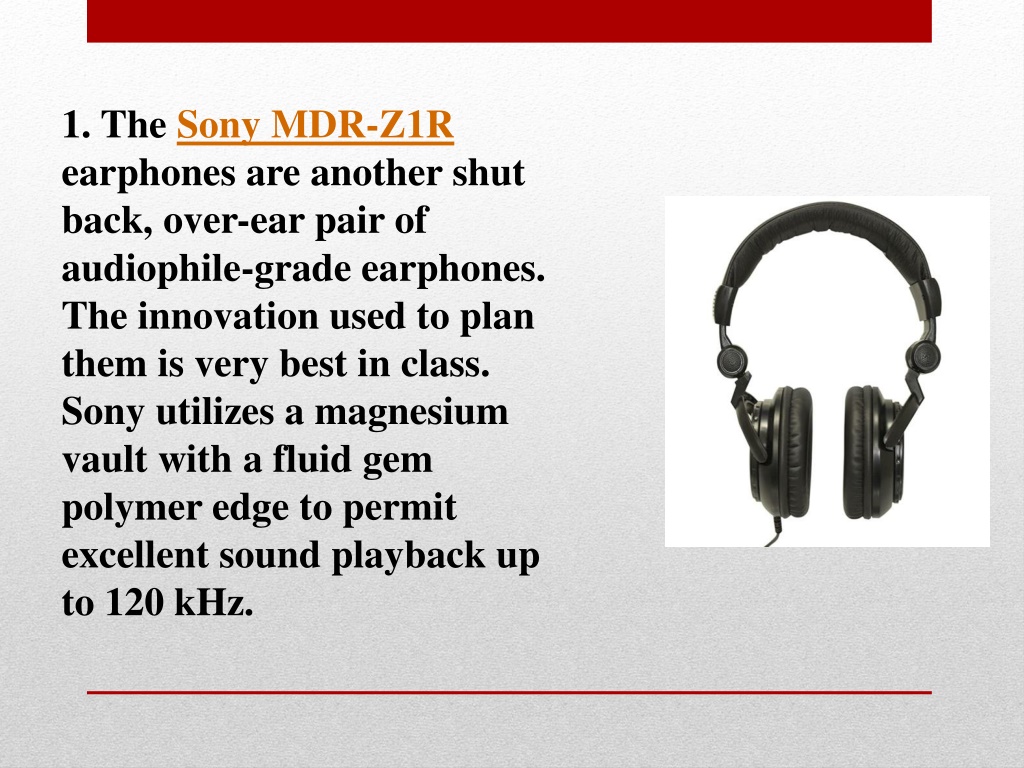 1. The Sony MDR-Z1R earphones are another shut back, over-ear pair of audiophile-grade earphones. The innovation used to plan them is very best in class. Sony utilizes a magnesium vault with a fluid gem polymer edge to permit excellent sound playback up to 120 kHz.